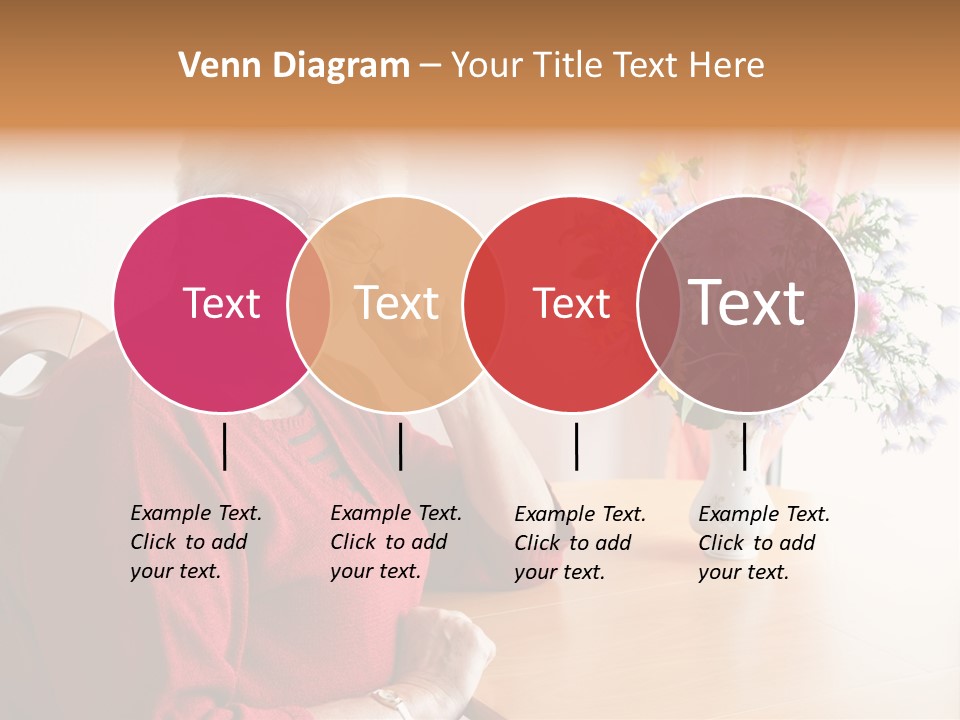 Venn Diagram – Your Title Text Here

Text

Text

Text

Text

Example Text. Click to add your text.

Example Text. Click to add your text.

Example Text. Click to add your text.

Example Text. Click to add your text.